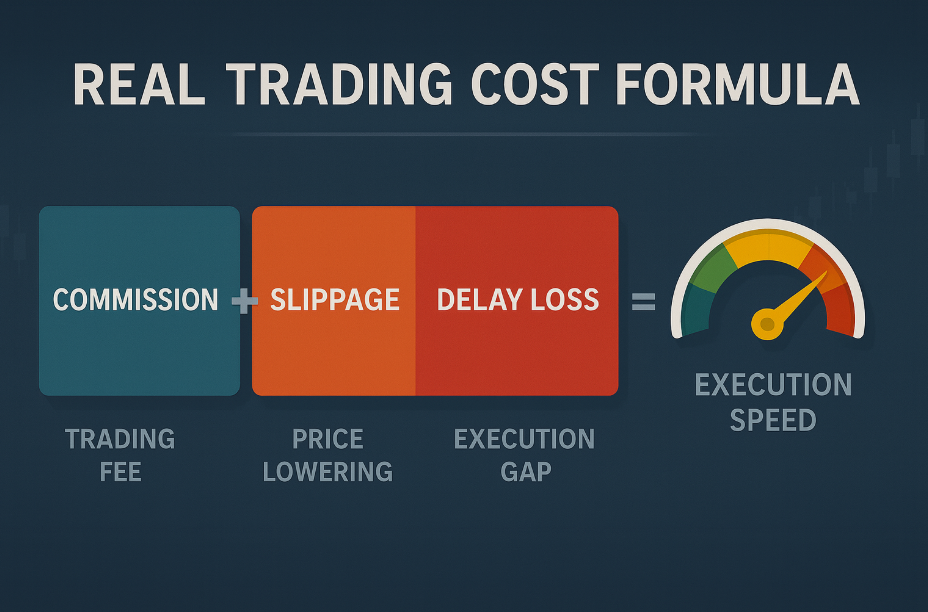 REAL TRADING COST FORMULA

COMMISSION + SLIPPAGE DELAY LOSS =

EXECUTION SPEED

TRADING FEE

PRICE LOWERING

EXECUTION GAP